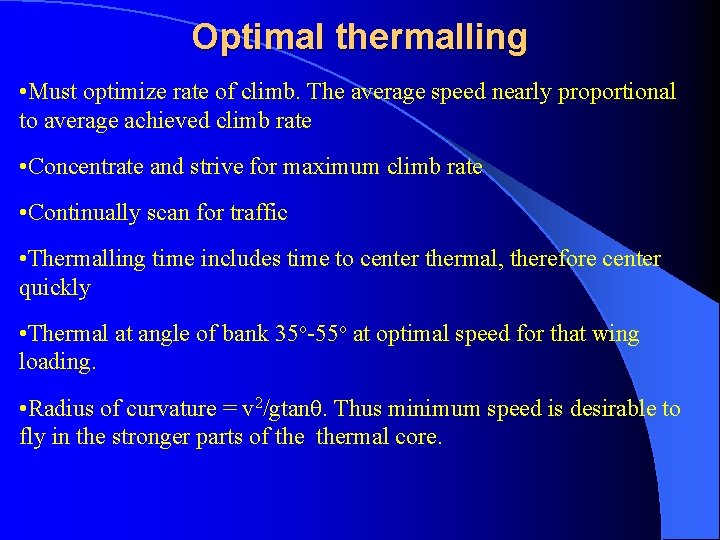 Optimal thermalling

•Must optimize rate of climb. The average speed nearly proportional to average achieved climb rate

•Concentrate and strive for maximum climb rate

•Continually scan for traffic

•Thermalling time includes time to center thermal, therefore center quickly

•Thermal at angle of bank $35^\circ$-$55^\circ$ at optimal speed for that wing loading.

•Radius of curvature = $v^2/g\tan\theta$. Thus minimum speed is desirable to fly in the stronger parts of the thermal core.